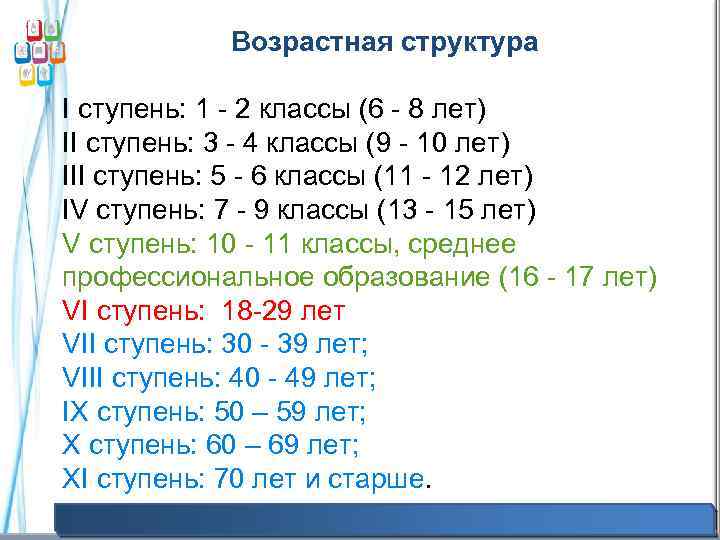 Возрастная структура

I ступень: 1 - 2 классы (6 - 8 лет)
II ступень: 3 - 4 классы (9 - 10 лет)
III ступень: 5 - 6 классы (11 - 12 лет)
IV ступень: 7 - 9 классы (13 - 15 лет)
V ступень: 10 - 11 классы, среднее профессиональное образование (16 - 17 лет)
VI ступень: 18-29 лет
VII ступень: 30 - 39 лет;
VIII ступень: 40 - 49 лет;
IX ступень: 50 – 59 лет;
X ступень: 60 – 69 лет;
XI ступень: 70 лет и старше.